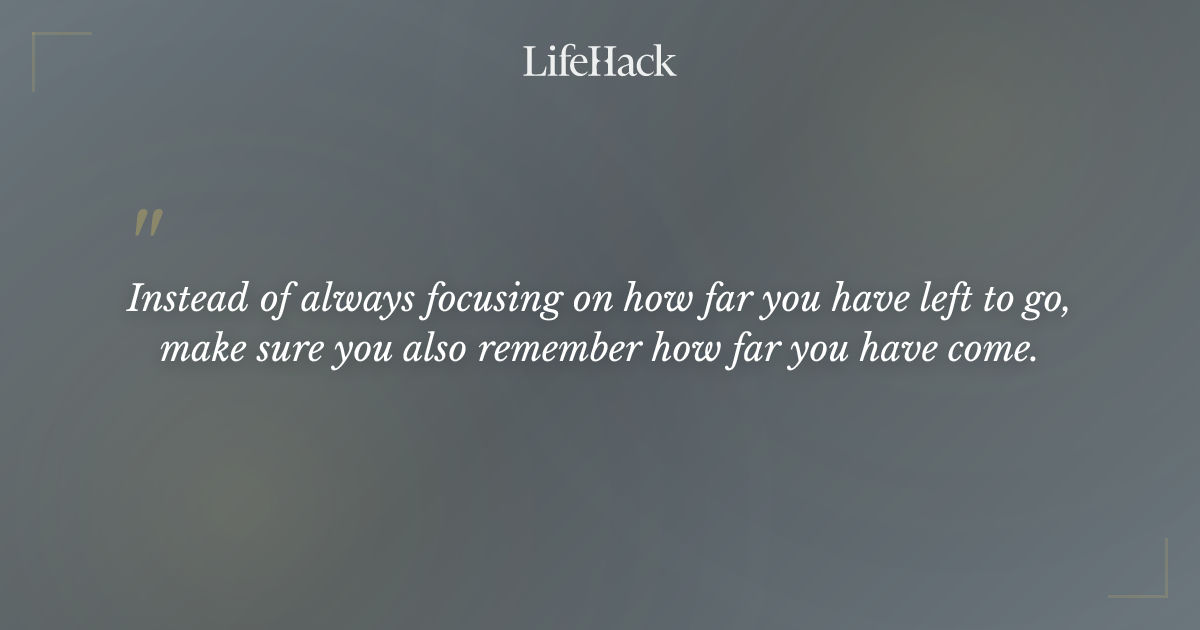 LifeHack

"

Instead of always focusing on how far you have left to go, make sure you also remember how far you have come.